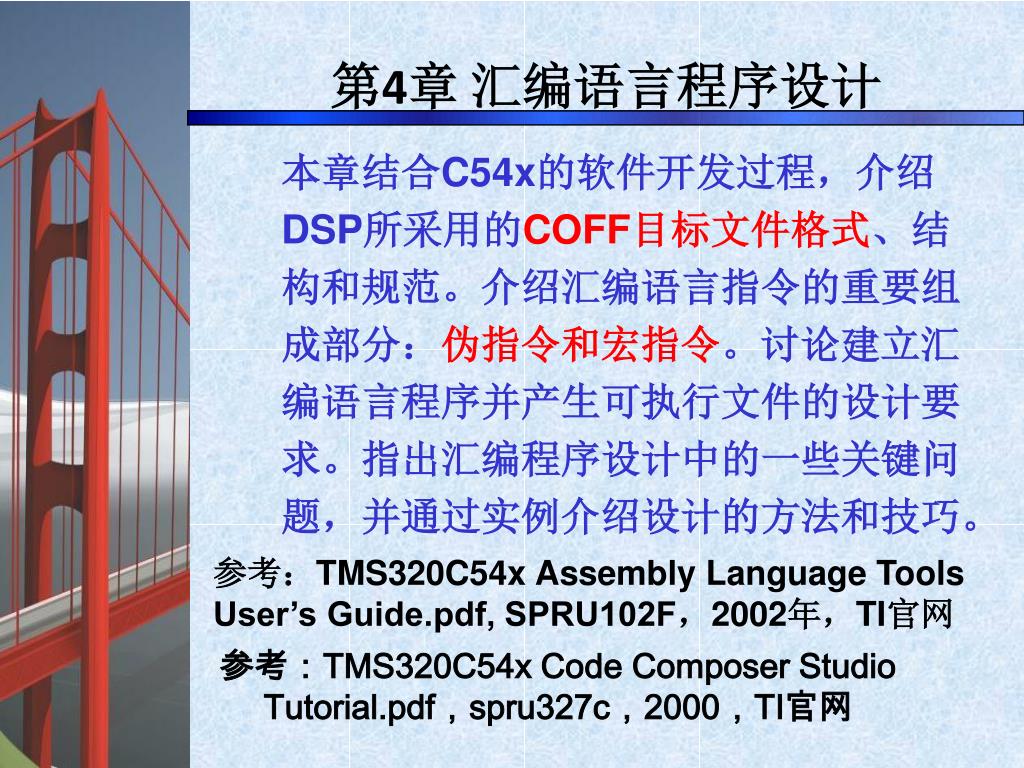 第4章 汇编语言程序设计

本章结合C54x的软件开发过程，介绍DSP所采用的COFF目标文件格式、结构和规范。介绍汇编语言指令的重要组成部分：伪指令和宏指令。讨论建立汇编语言程序并产生可执行文件的设计要求。指出汇编程序设计中的一些关键问题，并通过实例介绍设计的方法和技巧。

参考：TMS320C54x Assembly Language Tools User’s Guide.pdf, SPRU102F，2002年，TI官网

参考：TMS320C54x Code Composer Studio Tutorial.pdf，spru327c，2000，TI官网